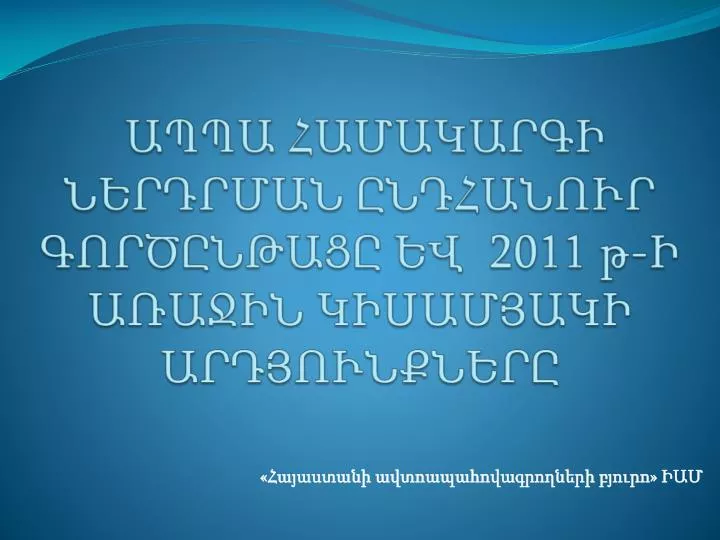 ԱՊՊԱ ՀԱՄԱԿԱՐԳԻ ՆԵՐԴՐՄԱՆ ԸՆԴՀԱՆՈՒՐ ԳՈՐԾԸՆԹԱՑԸ ԵՎ 2011 թ-Ի ԱՌԱՋԻՆ ԿԻՍԱՄՅԱԿԻ ԱՐԴՅՈՒՆՔՆԵՐԸ

«Հայաստանի ավտոապահովագրողների բյուրո» ԻԱՄ